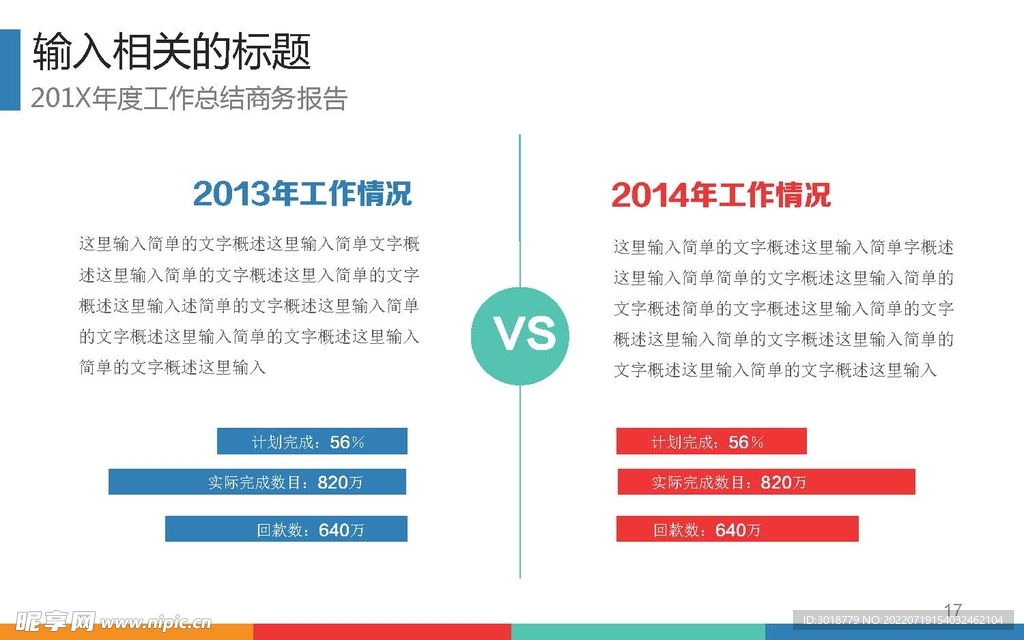 输入相关的标题
201X年度工作总结商务报告

2013年工作情况

这里输入简单的文字概述这里输入简单文字概述这里输入简单的文字概述这里入简单的文字概述这里输入述简单的文字概述这里输入简单的文字概述这里输入简单的文字概述这里输入简单的文字概述这里输入

计划完成：56%

实际完成数目：820万

回款数：640万

VS

2014年工作情况

这里输入简单的文字概述这里输入简单字概述这里输入简单简单的文字概述这里输入简单的文字概述简单的文字概述这里输入简单的文字概述这里输入简单的文字概述这里输入简单的文字概述这里输入简单的文字概述这里输入

计划完成：56%

实际完成数目：820万

回款数：640万

17

昵享网 www.nipic.cn

ID:3018779 NO:20220719154032462104